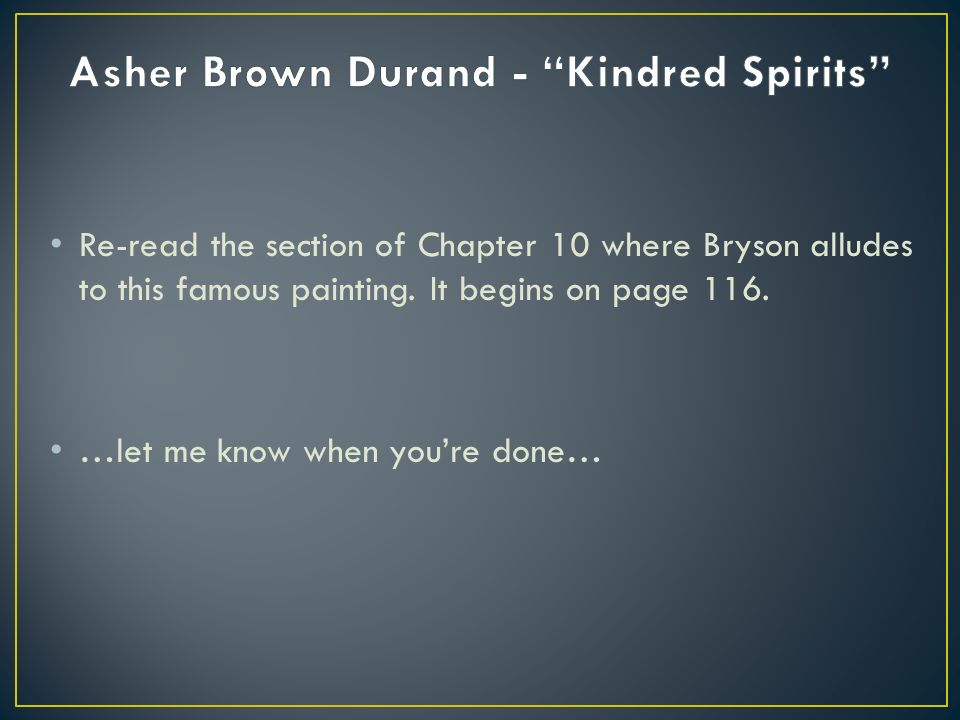 Asher Brown Durand - “Kindred Spirits”

• Re-read the section of Chapter 10 where Bryson alludes to this famous painting. It begins on page 116.

• …let me know when you’re done…